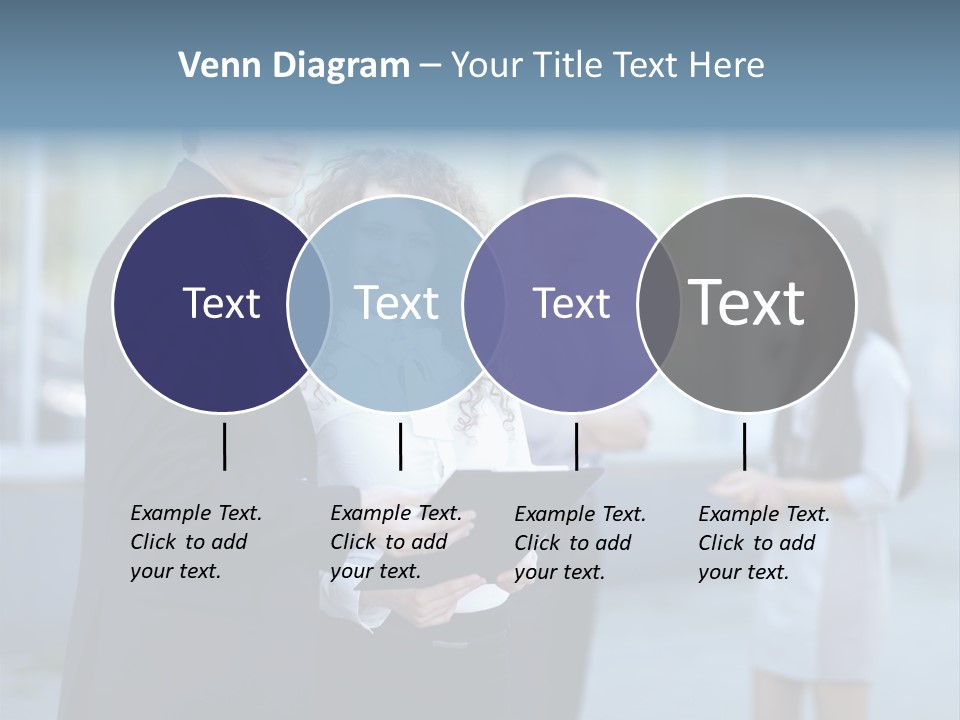 Venn Diagram – Your Title Text Here

Text

Text

Text

Text

Example Text. Click to add your text.

Example Text. Click to add your text.

Example Text. Click to add your text.

Example Text. Click to add your text.